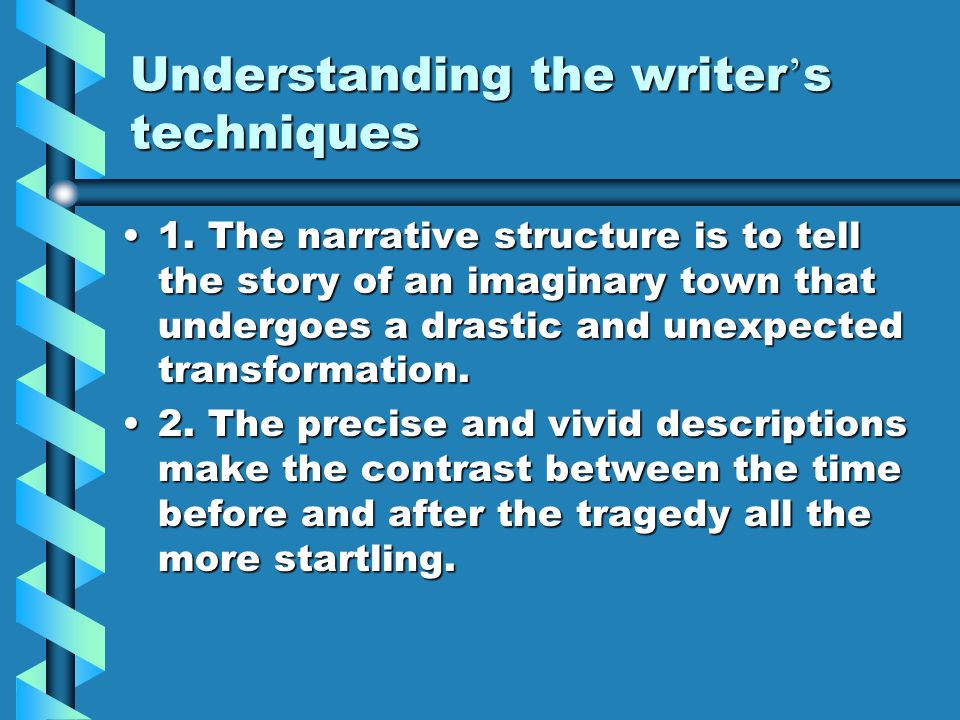 Understanding the writer’s techniques

• 1. The narrative structure is to tell the story of an imaginary town that undergoes a drastic and unexpected transformation.

• 2. The precise and vivid descriptions make the contrast between the time before and after the tragedy all the more startling.